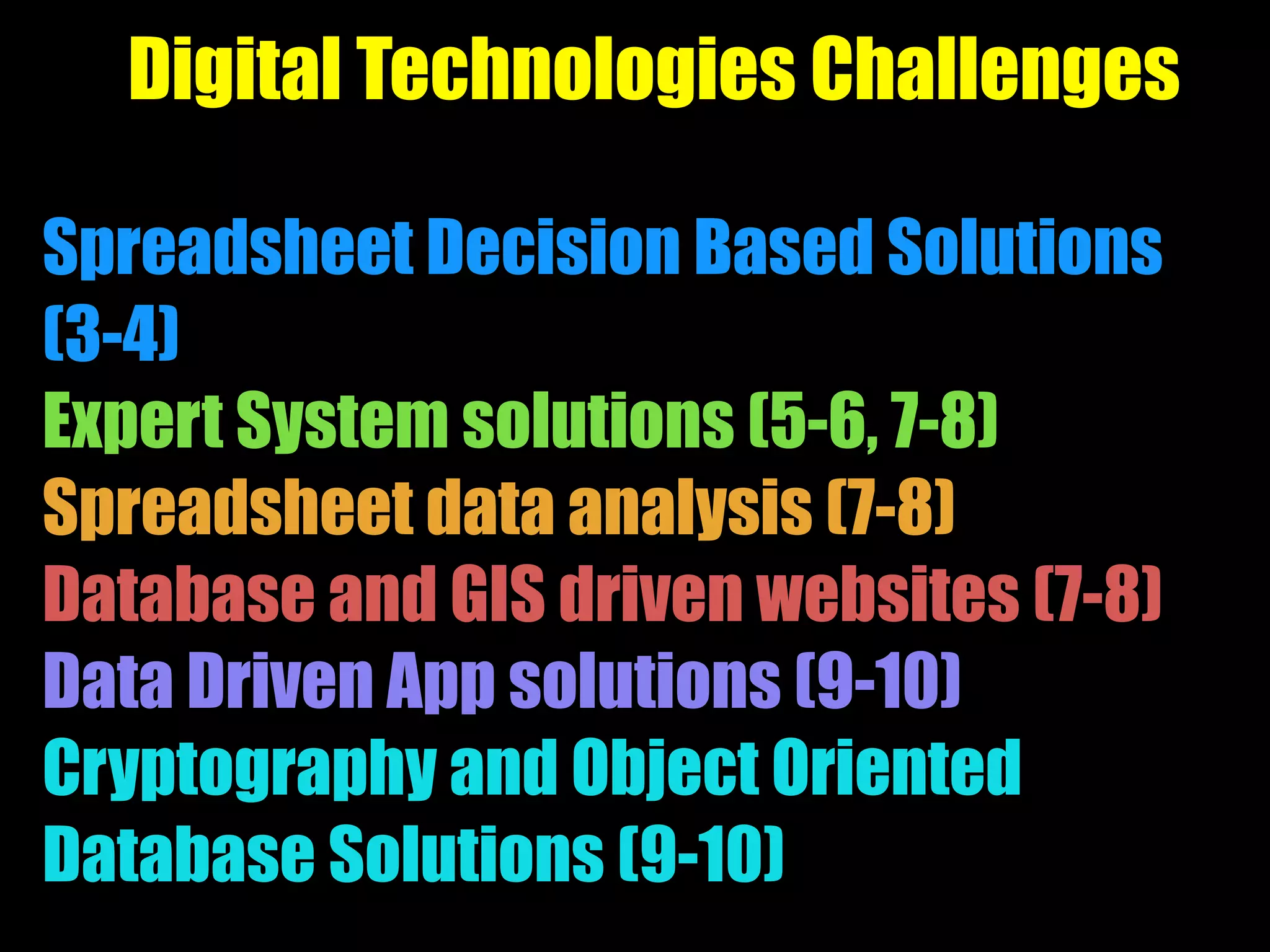 Digital Technologies Challenges

Spreadsheet Decision Based Solutions (3-4)
Expert System solutions (5-6, 7-8)
Spreadsheet data analysis (7-8)
Database and GIS driven websites (7-8)
Data Driven App solutions (9-10)
Cryptography and Object Oriented Database Solutions (9-10)